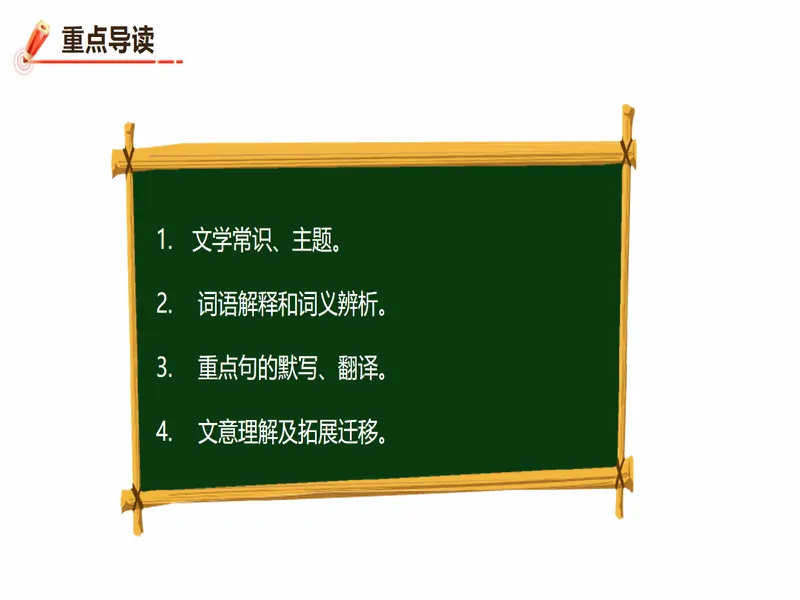 重点导读

1. 文学常识、主题。

2. 词语解释和词义辨析。

3. 重点句的默写、翻译。

4. 文意理解及拓展迁移。